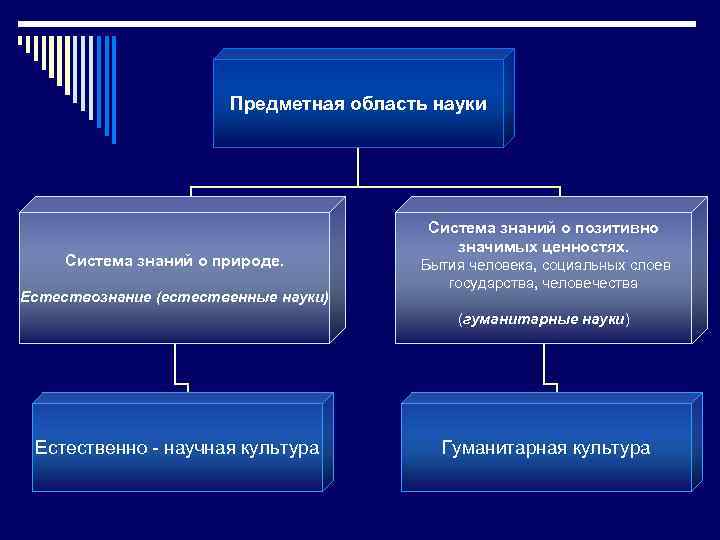 Предметная область науки

Система знаний о природе.

Естествознание (естественные науки)

Система знаний о позитивно значимых ценностях.
Бытия человека, социальных слоев государства, человечества

(гуманитарные науки)

Естественно - научная культура

Гуманитарная культура